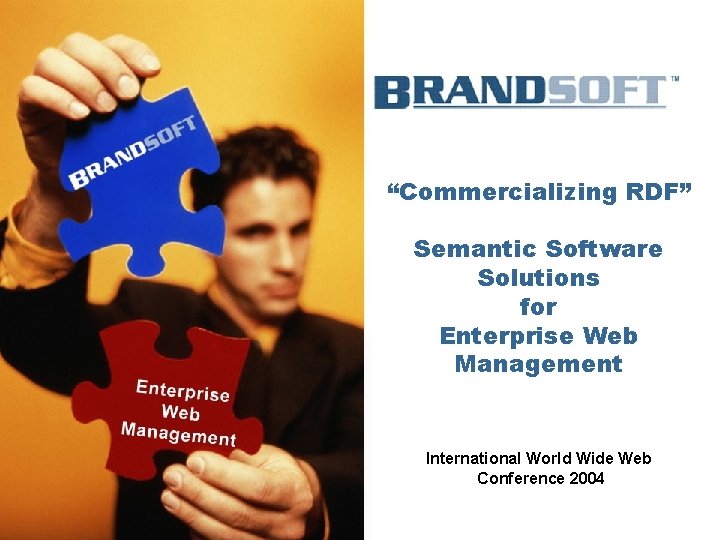 BRANDSOFT

Enterprise Web Management

BRANDSOFT™

“Commercializing RDF”

Semantic Software Solutions for Enterprise Web Management

International World Wide Web Conference 2004